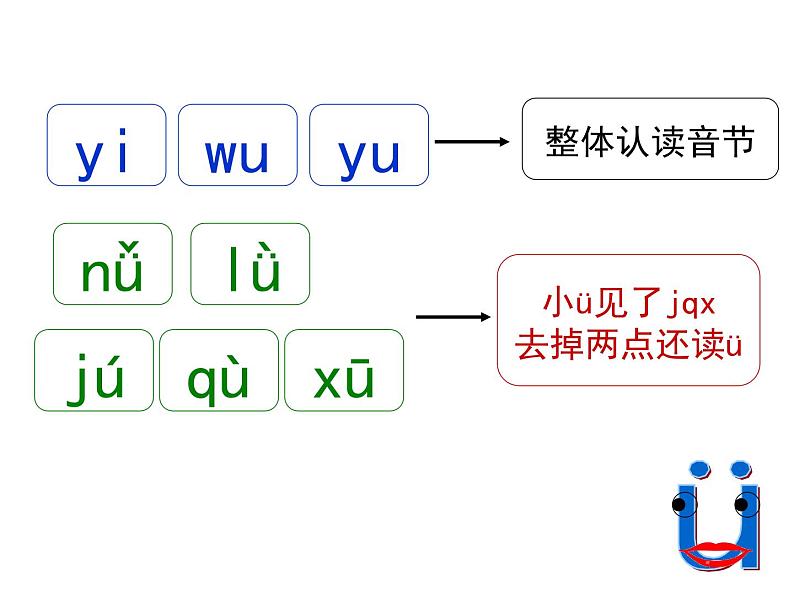 yi wu yu

整体认读音节

nǚ lǜ

jú qù xū

小ü见了jqx
去掉两点还读ü

ü